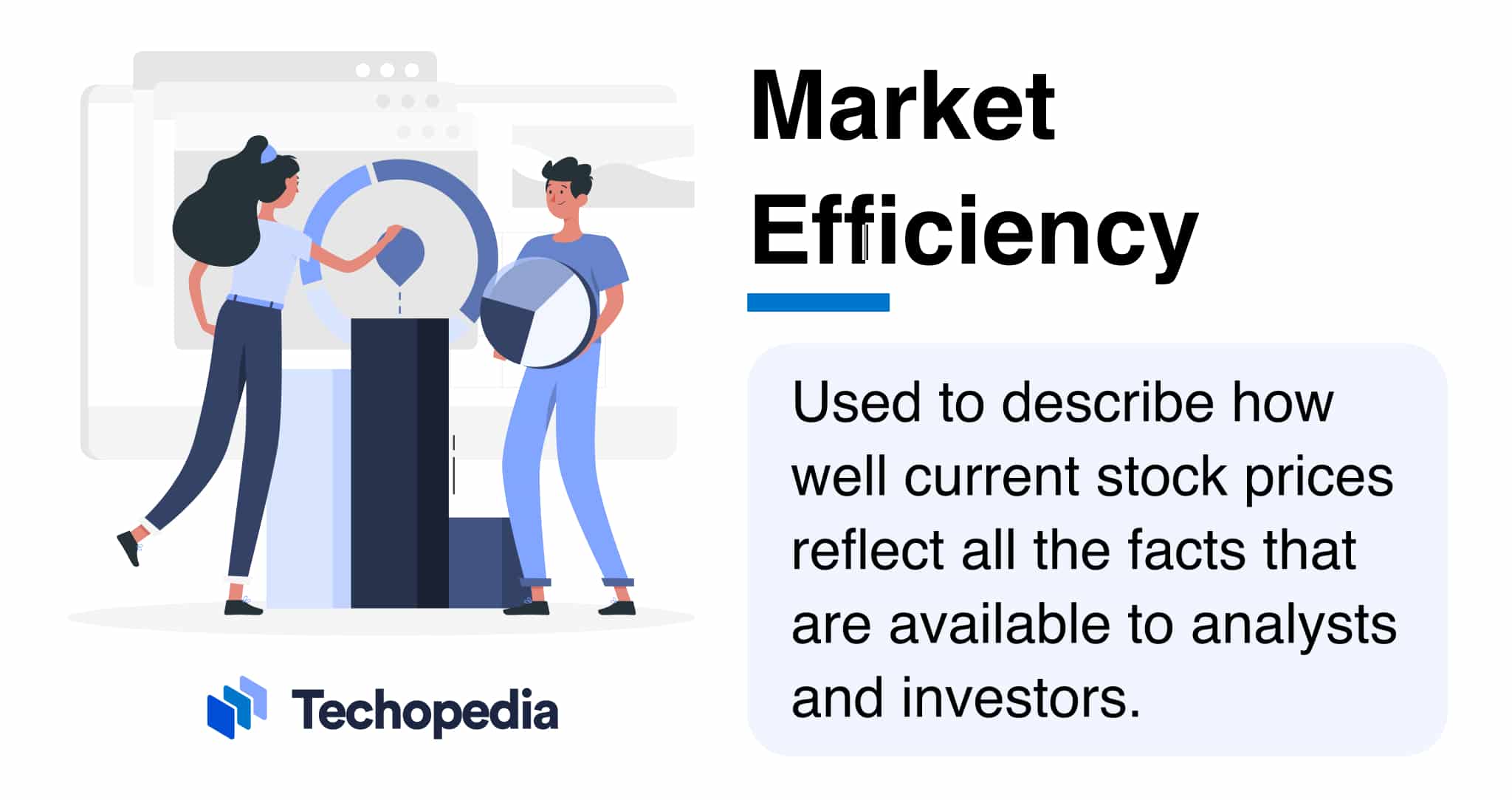 Market Efficiency

Used to describe how well current stock prices reflect all the facts that are available to analysts and investors.

Techopedia